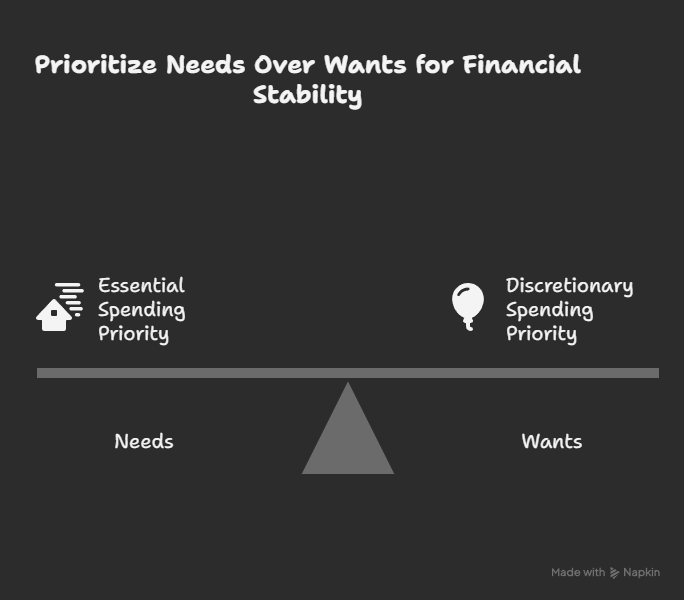 Prioritize Needs Over Wants for Financial Stability

Essential Spending Priority

Discretionary Spending Priority

Needs

Wants

Made with Napkin